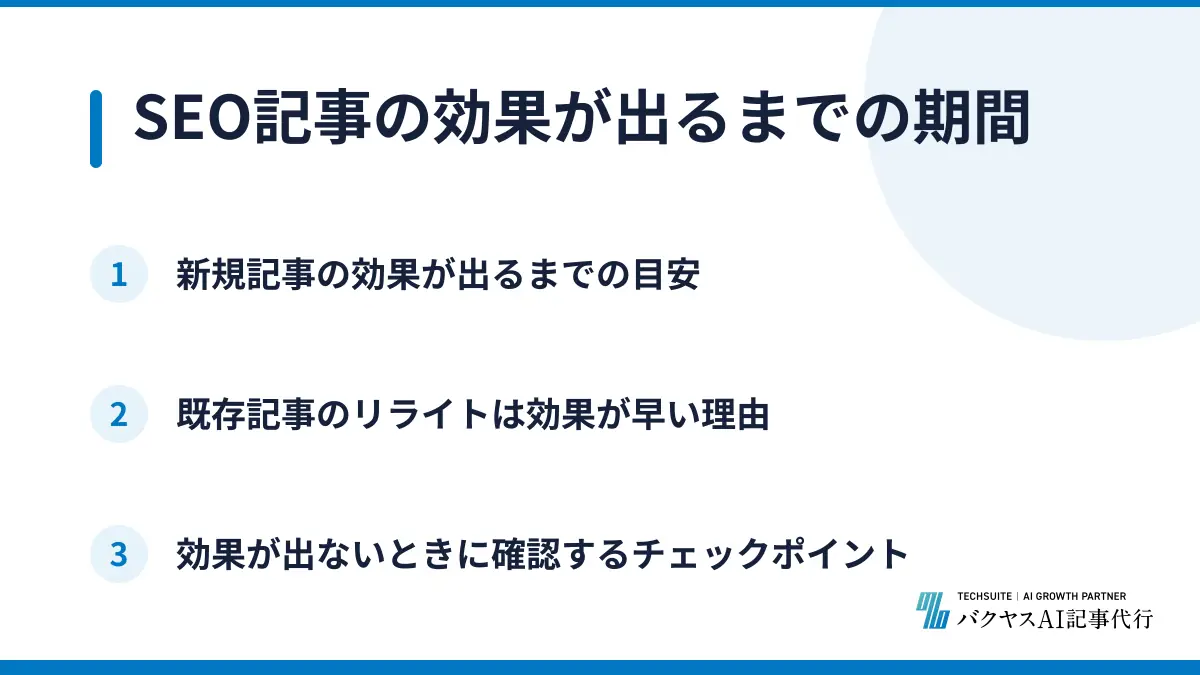 SEO記事の効果が出るまでの期間

1 新規記事の効果が出るまでの目安

2 既存記事のリライトは効果が早い理由

3 効果が出ないときに確認するチェックポイント

TECHSUITE | AI GROWTH PARTNER
バクヤスAI記事代行